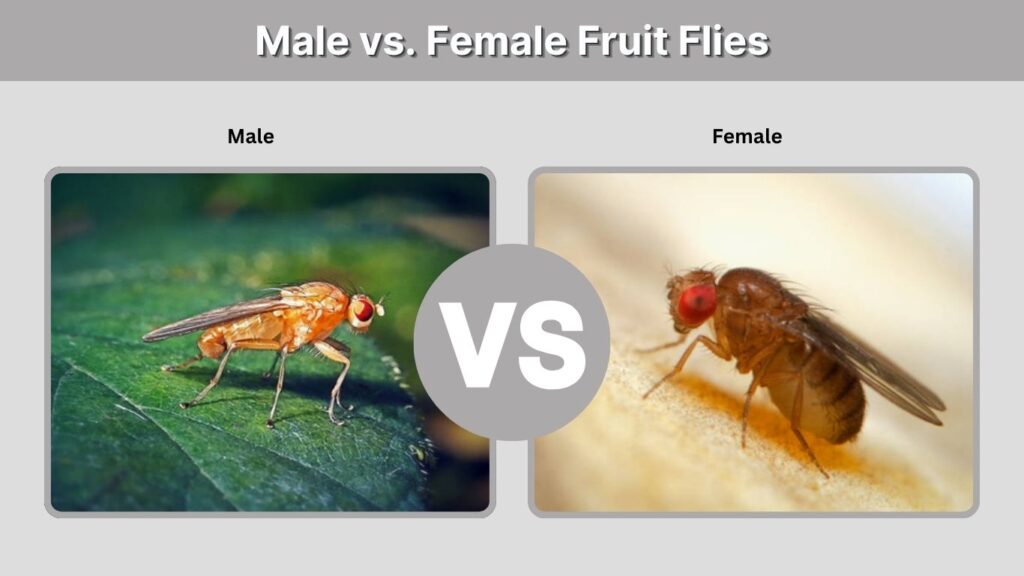 Male vs. Female Fruit Flies

Male

Female

VS